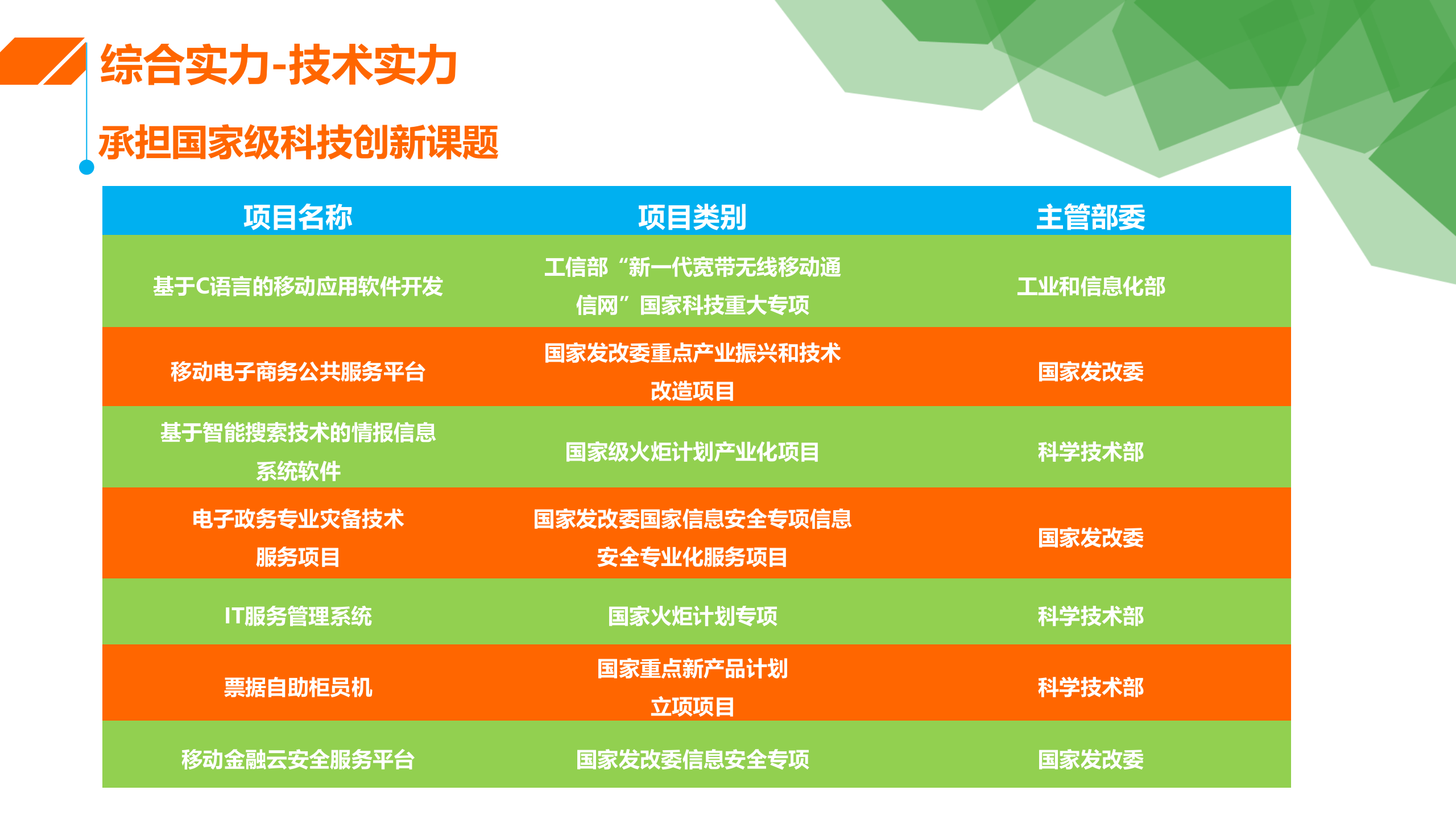 综合实力-技术实力

承担国家级科技创新课题

| 项目名称 | 项目类别 | 主管部委 |
|---|---|---|
| 基于C语言的移动应用软件开发 | 工信部“新一代宽带无线移动通信网”国家科技重大专项 | 工业和信息化部 |
| 移动电子商务公共服务平台 | 国家发改委重点产业振兴和技术改造项目 | 国家发改委 |
| 基于智能搜索技术的情报信息系统软件 | 国家级火炬计划产业化项目 | 科学技术部 |
| 电子政务专业灾备技术服务项目 | 国家发改委国家信息安全专项信息安全专业化服务项目 | 国家发改委 |
| IT服务管理系统 | 国家火炬计划专项 | 科学技术部 |
| 票据自助柜员机 | 国家重点新产品计划立项项目 | 科学技术部 |
| 移动金融云安全服务平台 | 国家发改委信息安全专项 | 国家发改委 |